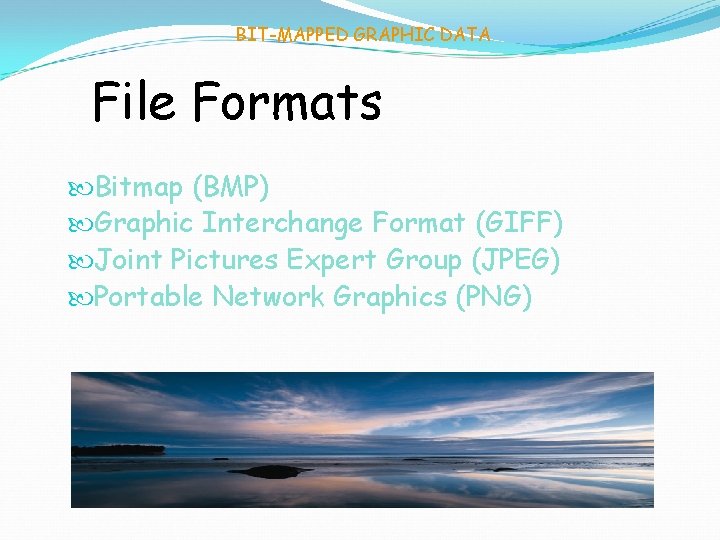 BIT-MAPPED GRAPHIC DATA

File Formats

Bitmap (BMP)
Graphic Interchange Format (GIFF)
Joint Pictures Expert Group (JPEG)
Portable Network Graphics (PNG)